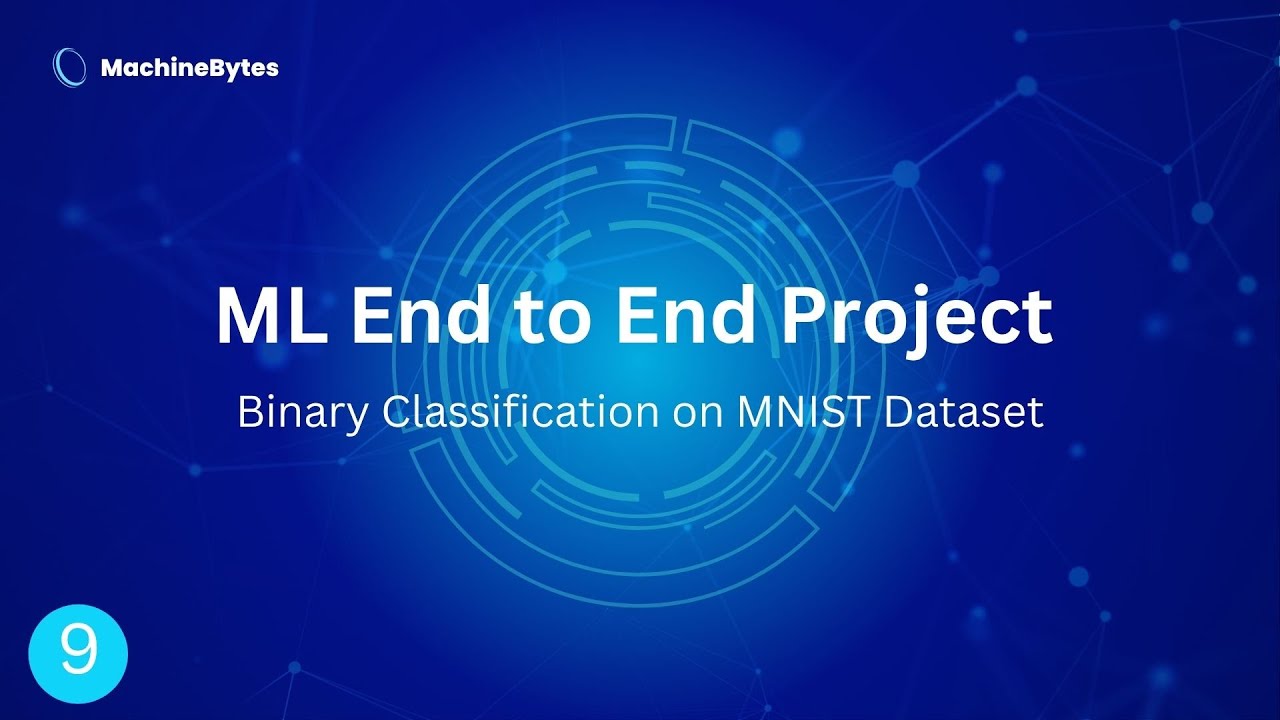 MachineBytes

ML End to End Project

Binary Classification on MNIST Dataset

9